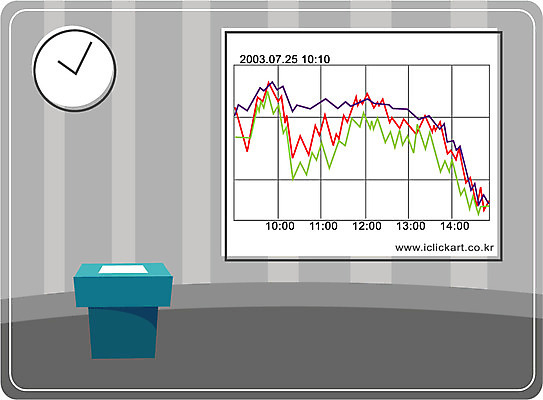 2003.07.25 10:10

10:00 11:00 12:00 13:00 14:00

www.iclickart.co.kr